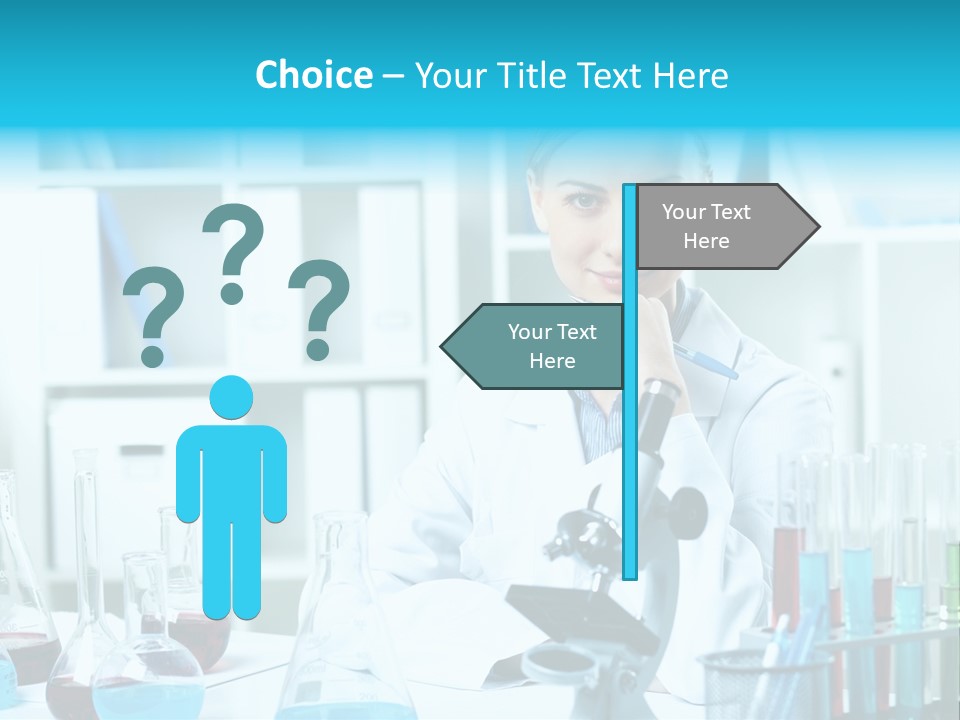 Choice – Your Title Text Here

? ? ?

Your Text Here

Your Text Here